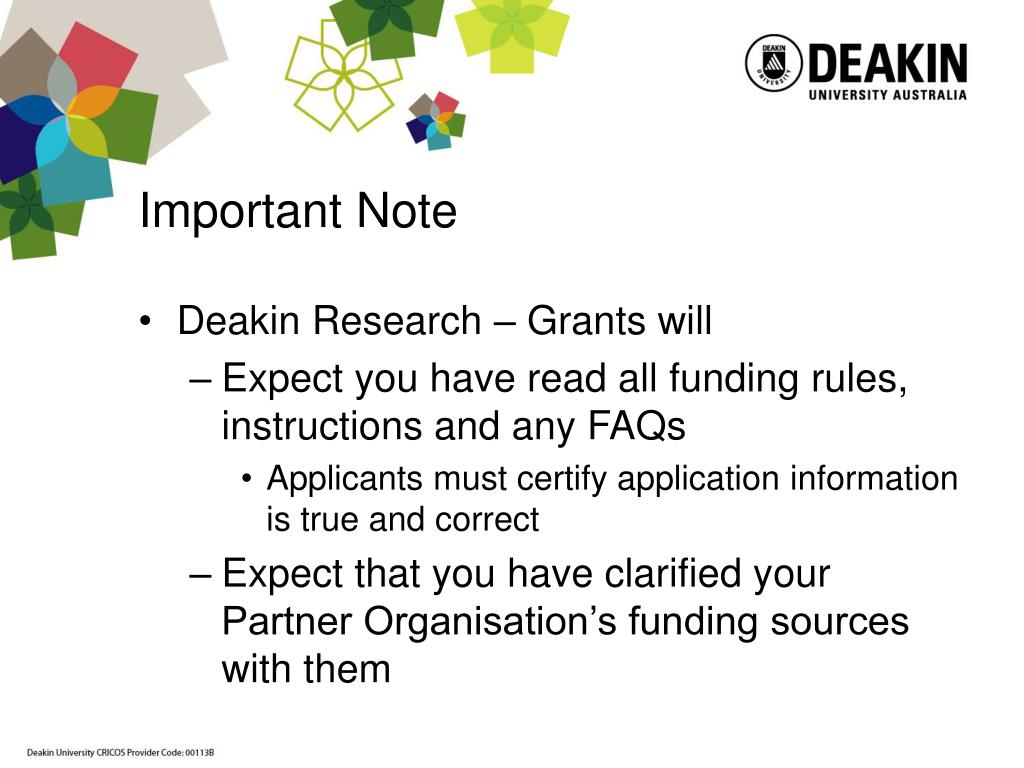 DEAKIN UNIVERSITY

DEAKIN
UNIVERSITY AUSTRALIA

Important Note

• Deakin Research – Grants will
– Expect you have read all funding rules, instructions and any FAQs
• Applicants must certify application information is true and correct
– Expect that you have clarified your Partner Organisation's funding sources with them

Deakin University CRICOS Provider Code: 00113B